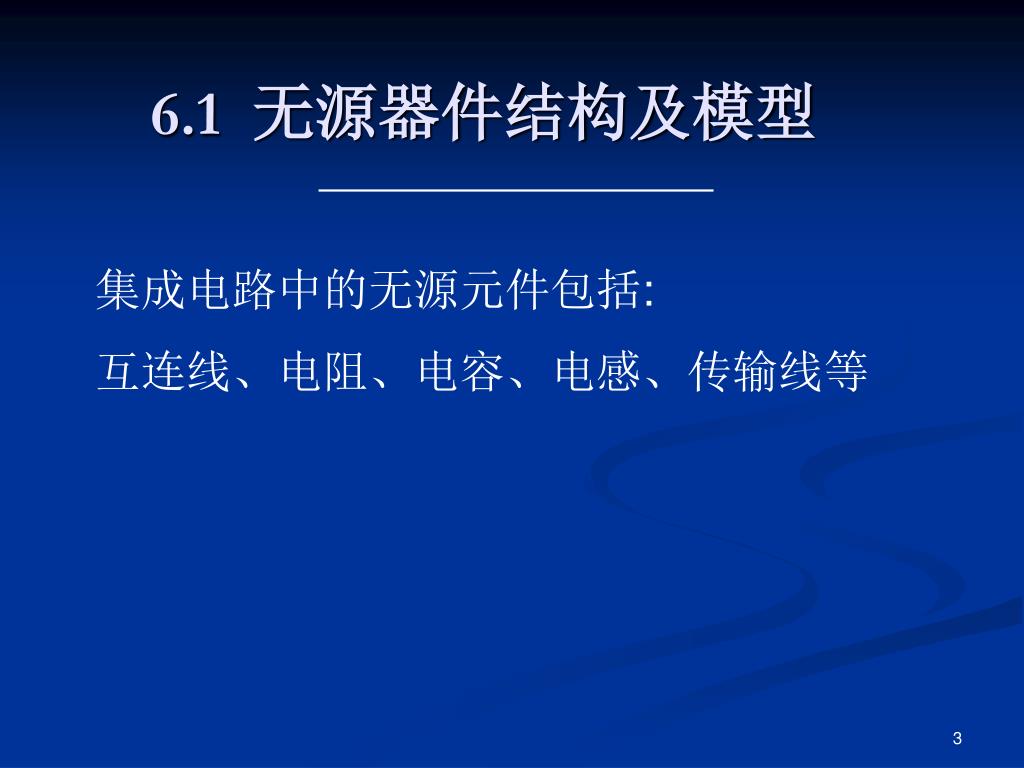 6.1 无源器件结构及模型

集成电路中的无源元件包括:

互连线、电阻、电容、电感、传输线等

3